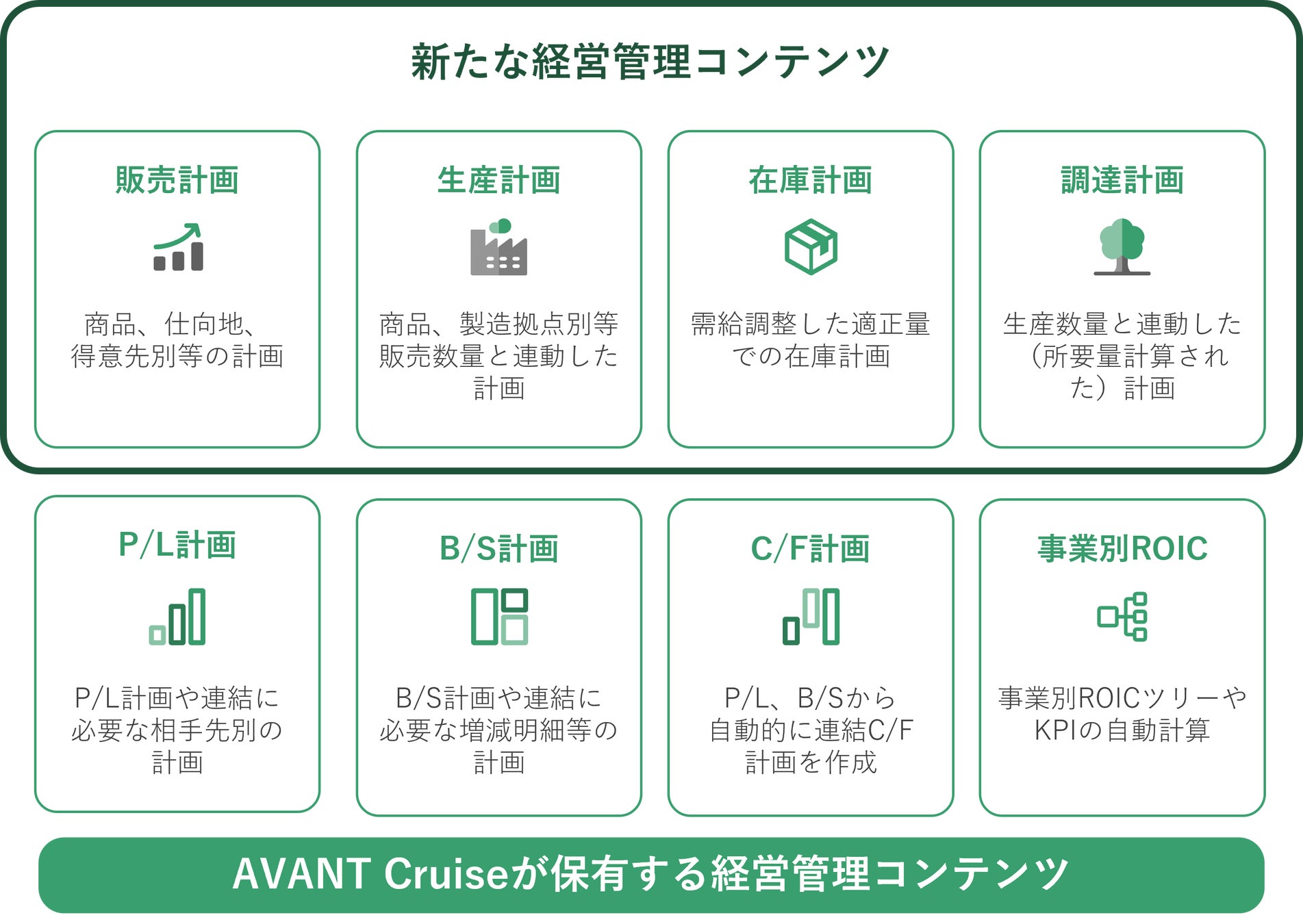 新たな経営管理コンテンツ

販売計画

商品、仕向地、得意先別等の計画

生産計画

商品、製造拠点別等販売数量と連動した計画

在庫計画

需給調整した適正量での在庫計画

調達計画

生産数量と連動した（所要量計算された）計画

P/L計画

P/L計画や連結に必要な相手先別の計画

B/S計画

B/S計画や連結に必要な増減明細等の計画

C/F計画

P/L、B/Sから自動的に連結C/F計画を作成

事業別ROIC

事業別ROICツリーやKPIの自動計算

AVANT Cruiseが保有する経営管理コンテンツ